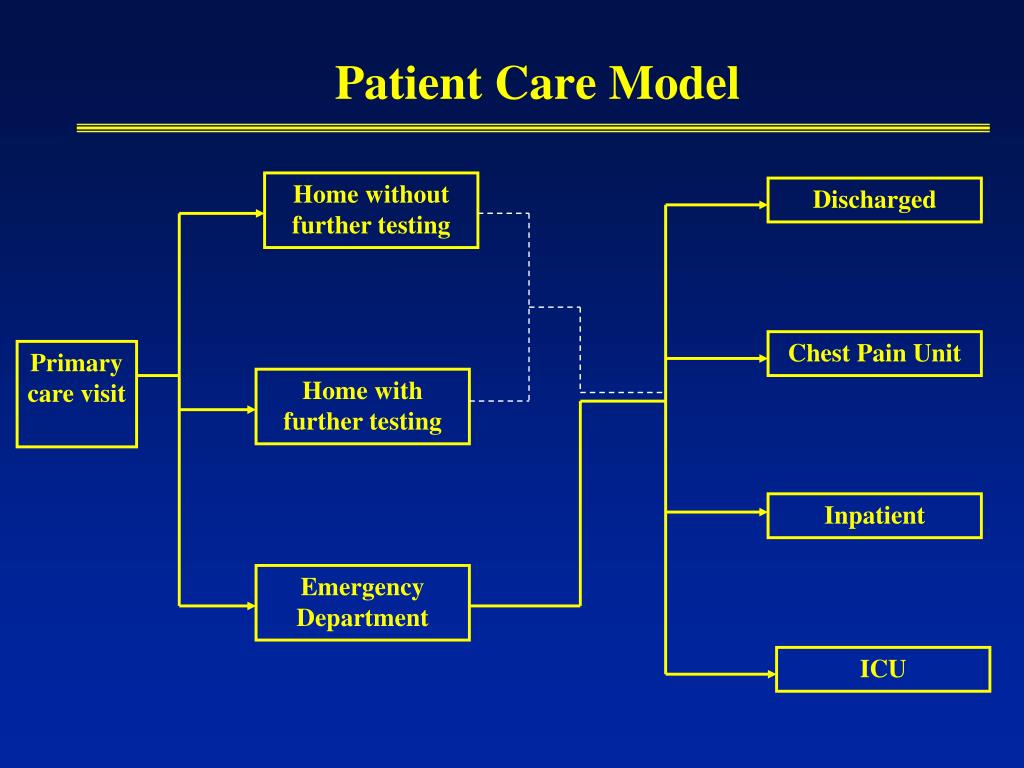 Patient Care Model

Primary care visit

Home without further testing

Home with further testing

Emergency Department

Discharged

Chest Pain Unit

Inpatient

ICU